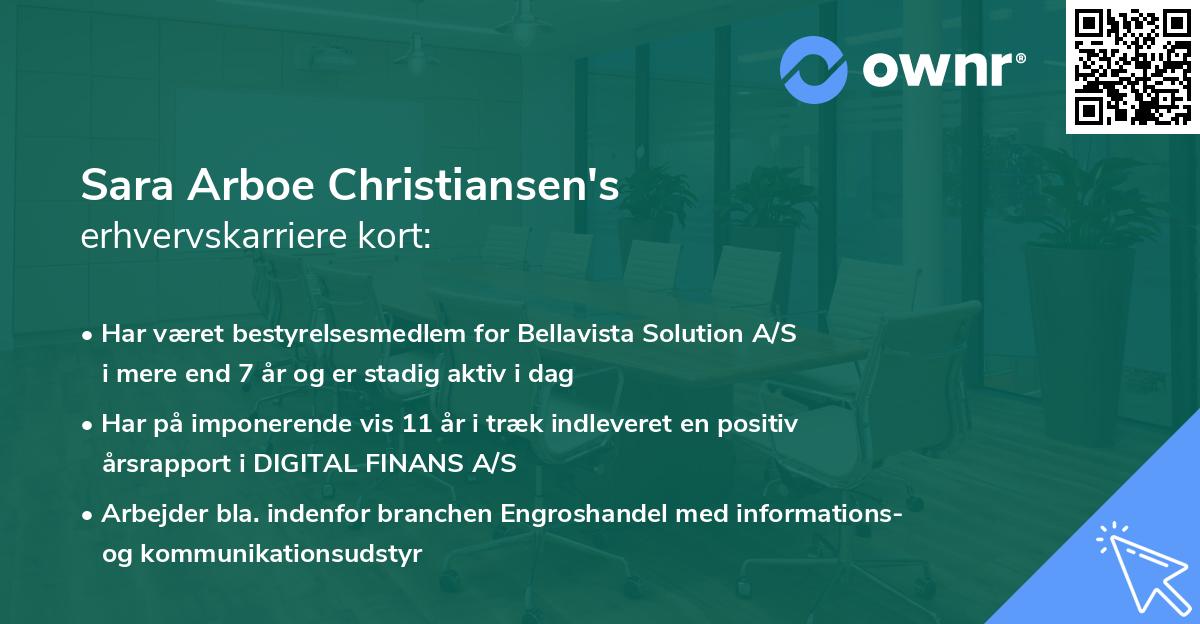 ownr®

Sara Arboe Christiansen's
erhvervskarriere kort:

• Har været bestyrelsesmedlem for Bellavista Solution A/S i mere end 7 år og er stadig aktiv i dag

• Har på imponerende vis 11 år i træk indleveret en positiv årsrapport i DIGITAL FINANS A/S

• Arbejder bla. indenfor branchen Engroshandel med informations- og kommunikationsudstyr